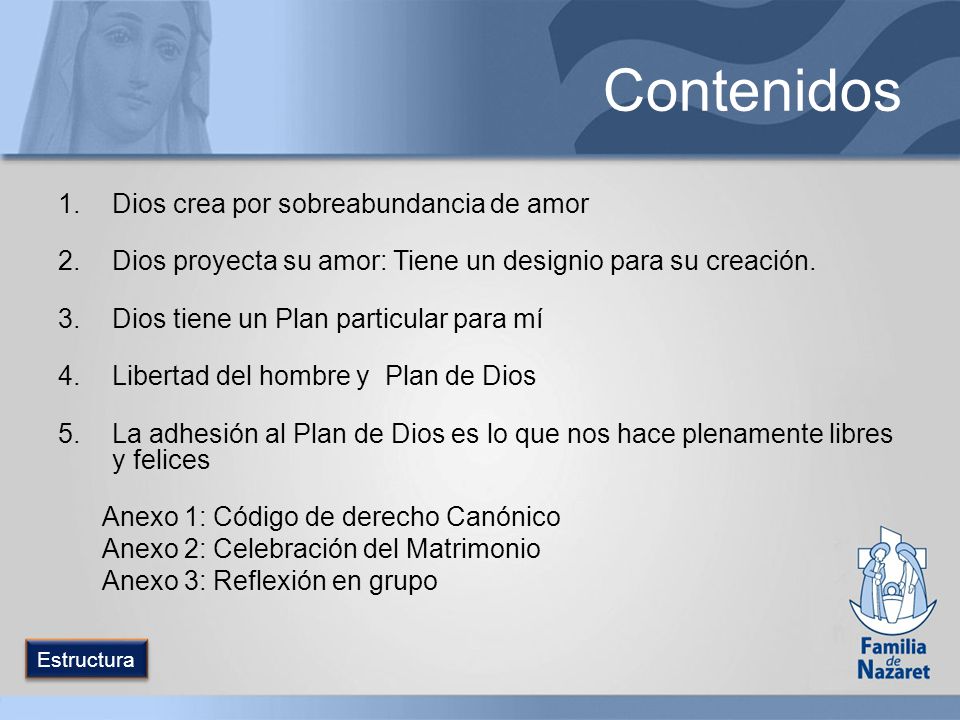 Contenidos

1. Dios crea por sobreabundancia de amor

2. Dios proyecta su amor: Tiene un designio para su creación.

3. Dios tiene un Plan particular para mí

4. Libertad del hombre y Plan de Dios

5. La adhesión al Plan de Dios es lo que nos hace plenamente libres y felices

Anexo 1: Código de derecho Canónico
Anexo 2: Celebración del Matrimonio
Anexo 3: Reflexión en grupo

Estructura

Familia de Nazaret